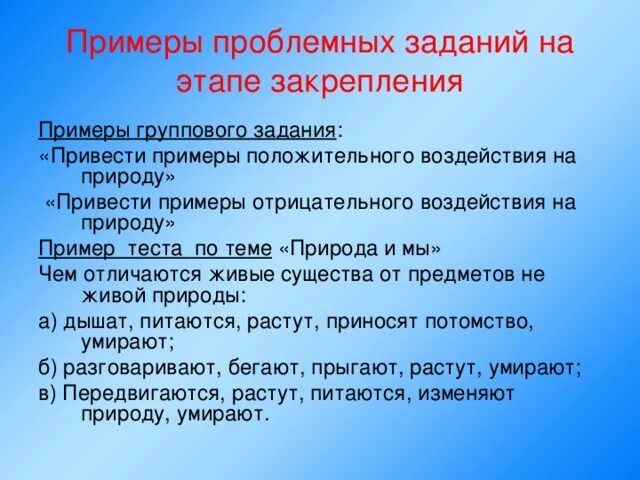 Примеры проблемных заданий на этапе закрепления

Примеры группового задания:

«Привести примеры положительного воздействия на природу»

«Привести примеры отрицательного воздействия на природу»

Пример теста по теме «Природа и мы»

Чем отличаются живые существа от предметов не живой природы:

а) дышат, питаются, растут, приносят потомство, умирают;

б) разговаривают, бегают, прыгают, растут, умирают;

в) Передвигаются, растут, питаются, изменяют природу, умирают.